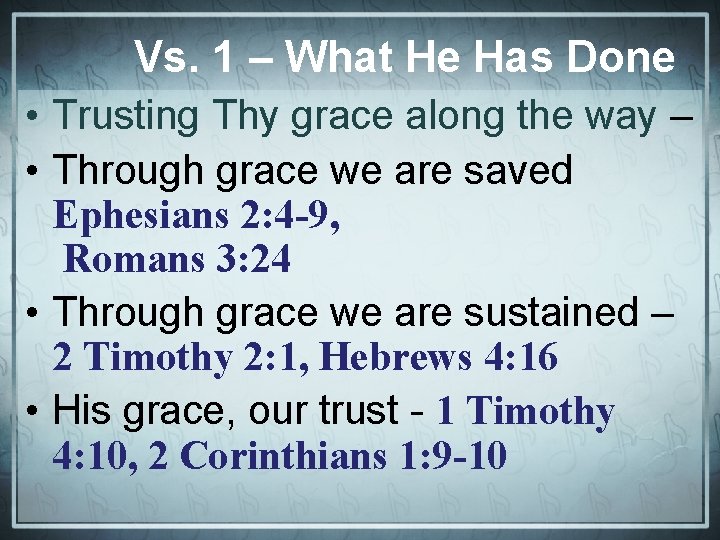 Vs. 1 – What He Has Done

• Trusting Thy grace along the way –

• Through grace we are saved Ephesians 2:4-9, Romans 3:24

• Through grace we are sustained – 2 Timothy 2:1, Hebrews 4:16

• His grace, our trust - 1 Timothy 4:10, 2 Corinthians 1:9-10